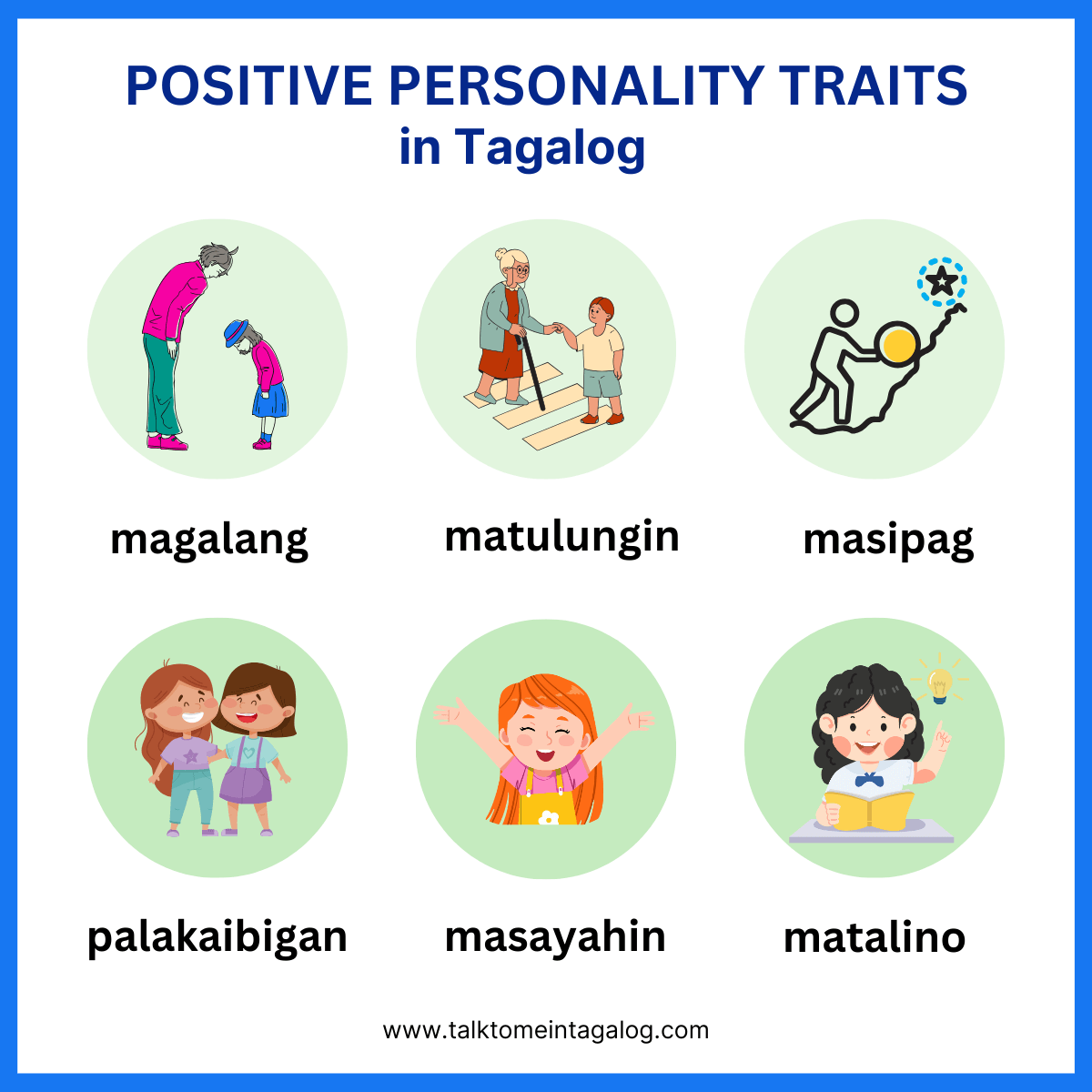 POSITIVE PERSONALITY TRAITS
in Tagalog

magalang

matulungin

masipag

palakaibigan

masayahin

matalino

www.talktomeintagalog.com